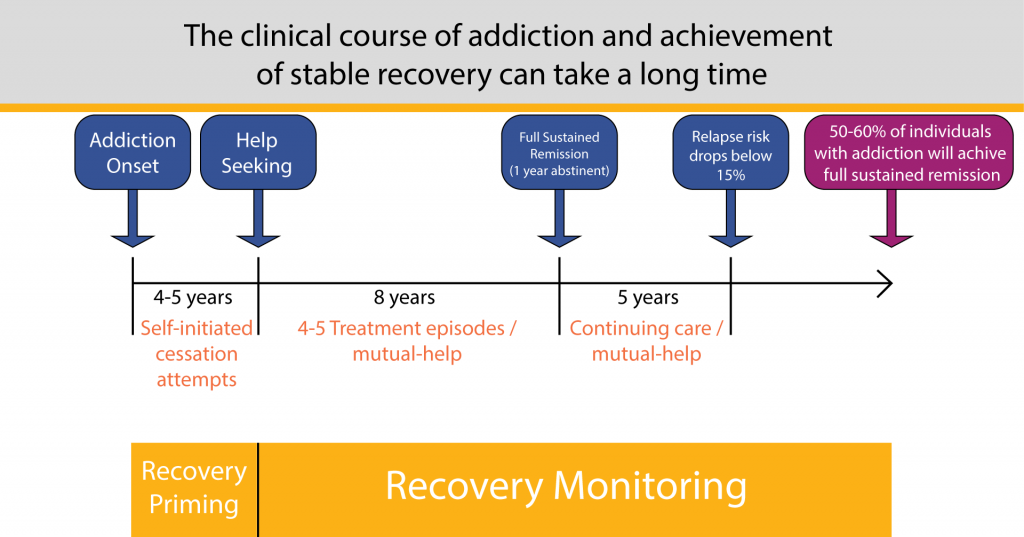 The clinical course of addiction and achievement of stable recovery can take a long time

Addiction Onset

Help Seeking

Full Sustained Remission (1 year abstinent)

Relapse risk drops below 15%

50-60% of individuals with addiction will achive full sustained remission

4-5 years

Self-initiated cessation attempts

8 years

4-5 Treatment episodes / mutual-help

5 years

Continuing care / mutual-help

Recovery Priming

Recovery Monitoring